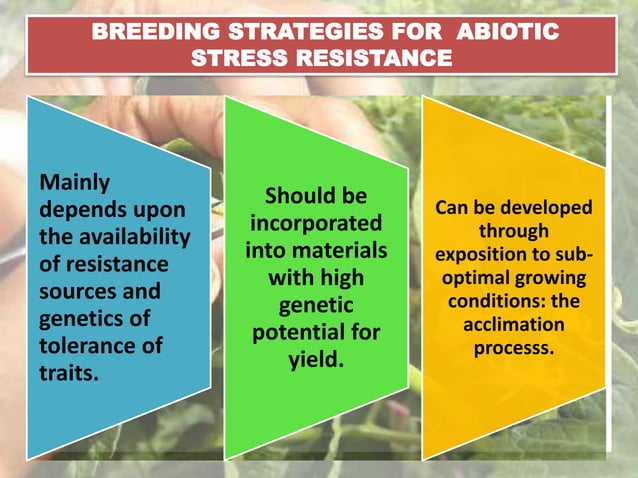 BREEDING STRATEGIES FOR ABIOTIC STRESS RESISTANCE

Mainly depends upon the availability of resistance sources and genetics of tolerance of traits.

Should be incorporated into materials with high genetic potential for yield.

Can be developed through exposition to sub-optimal growing conditions: the acclimation processs.